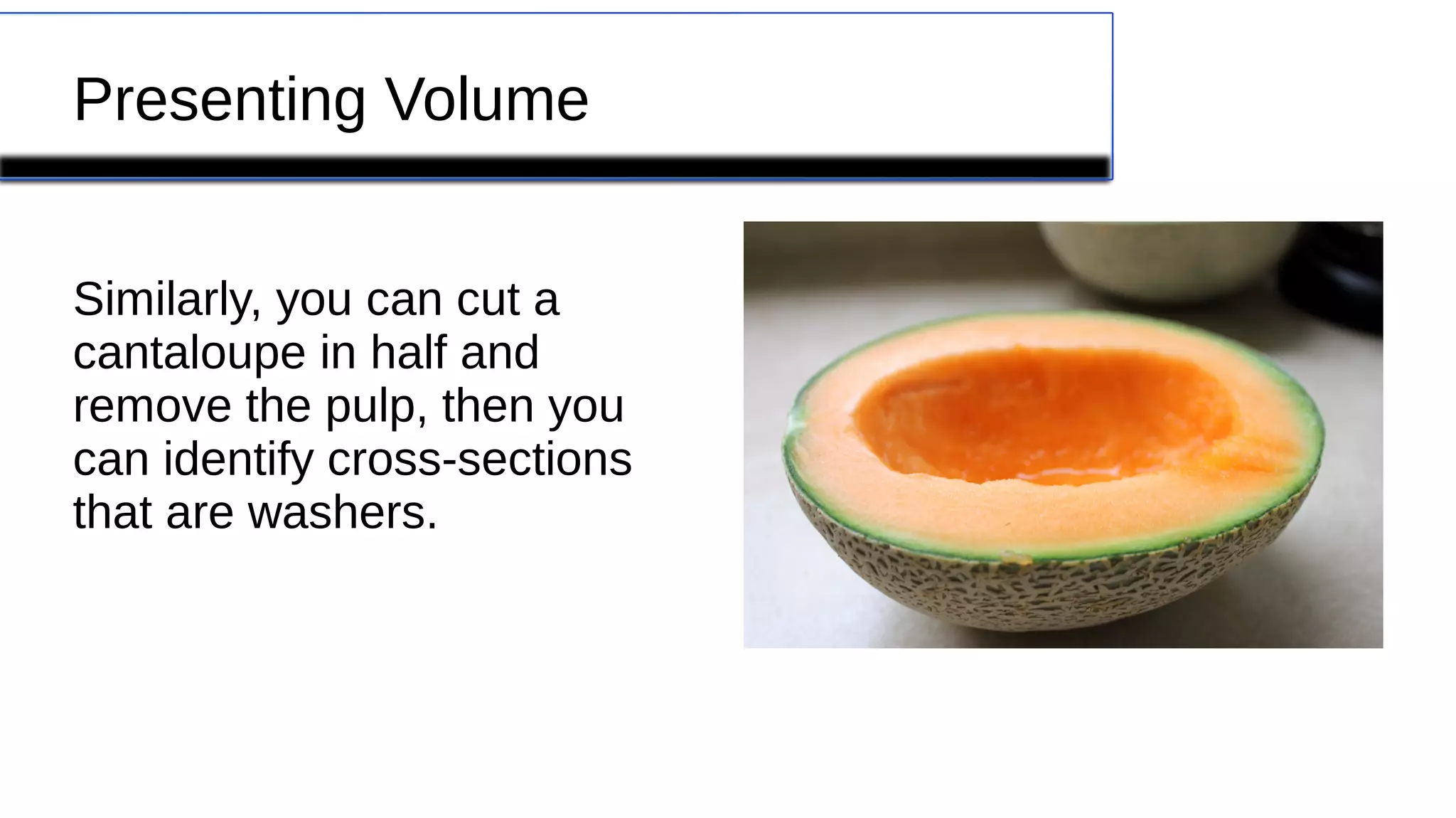 Presenting Volume

Similarly, you can cut a cantaloupe in half and remove the pulp, then you can identify cross-sections that are washers.